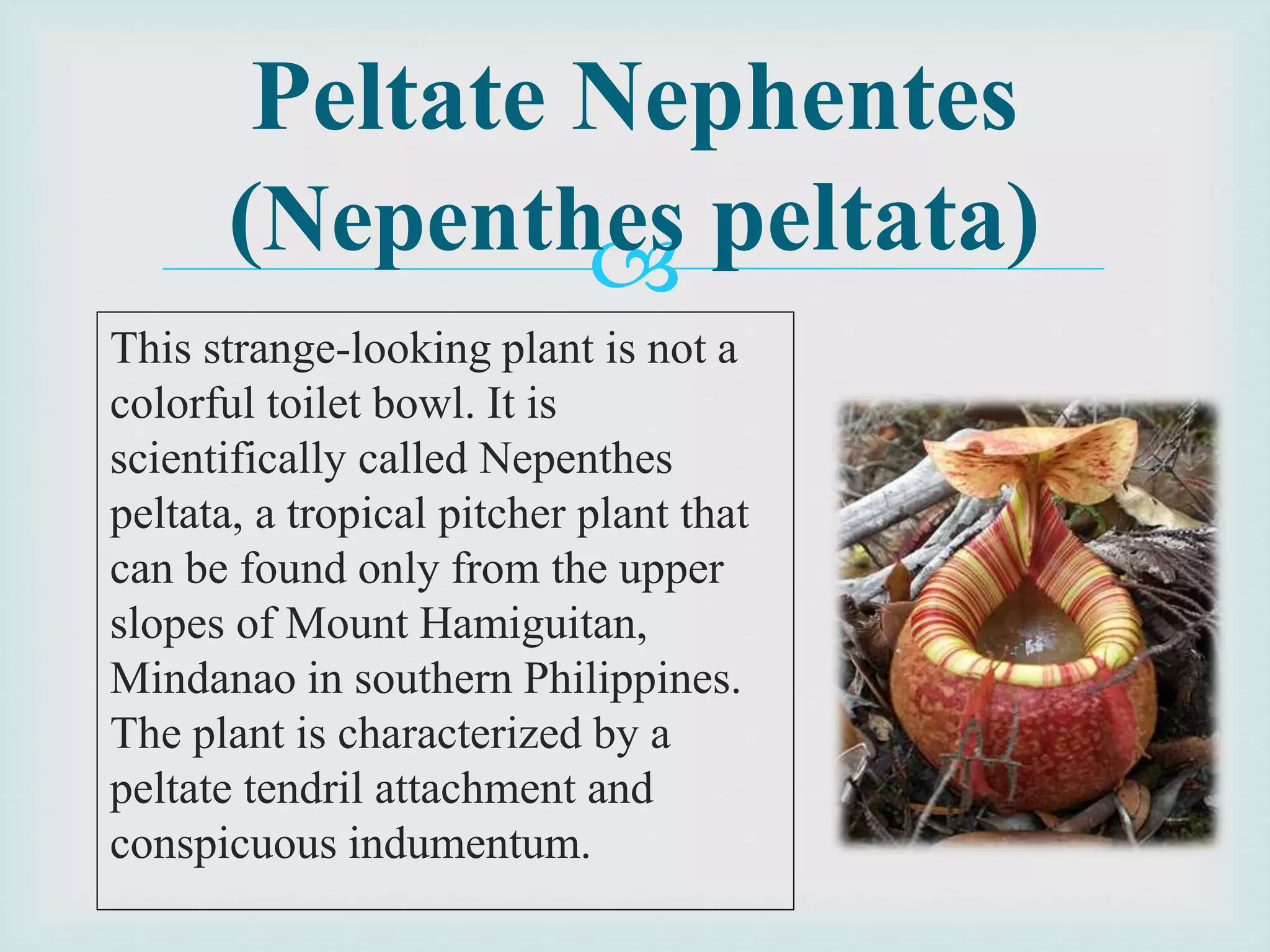 Peltate Nephentes (Nepenthes peltata)

This strange-looking plant is not a colorful toilet bowl. It is scientifically called Nepenthes peltata, a tropical pitcher plant that can be found only from the upper slopes of Mount Hamiguitan, Mindanao in southern Philippines. The plant is characterized by a peltate tendril attachment and conspicuous indumentum.